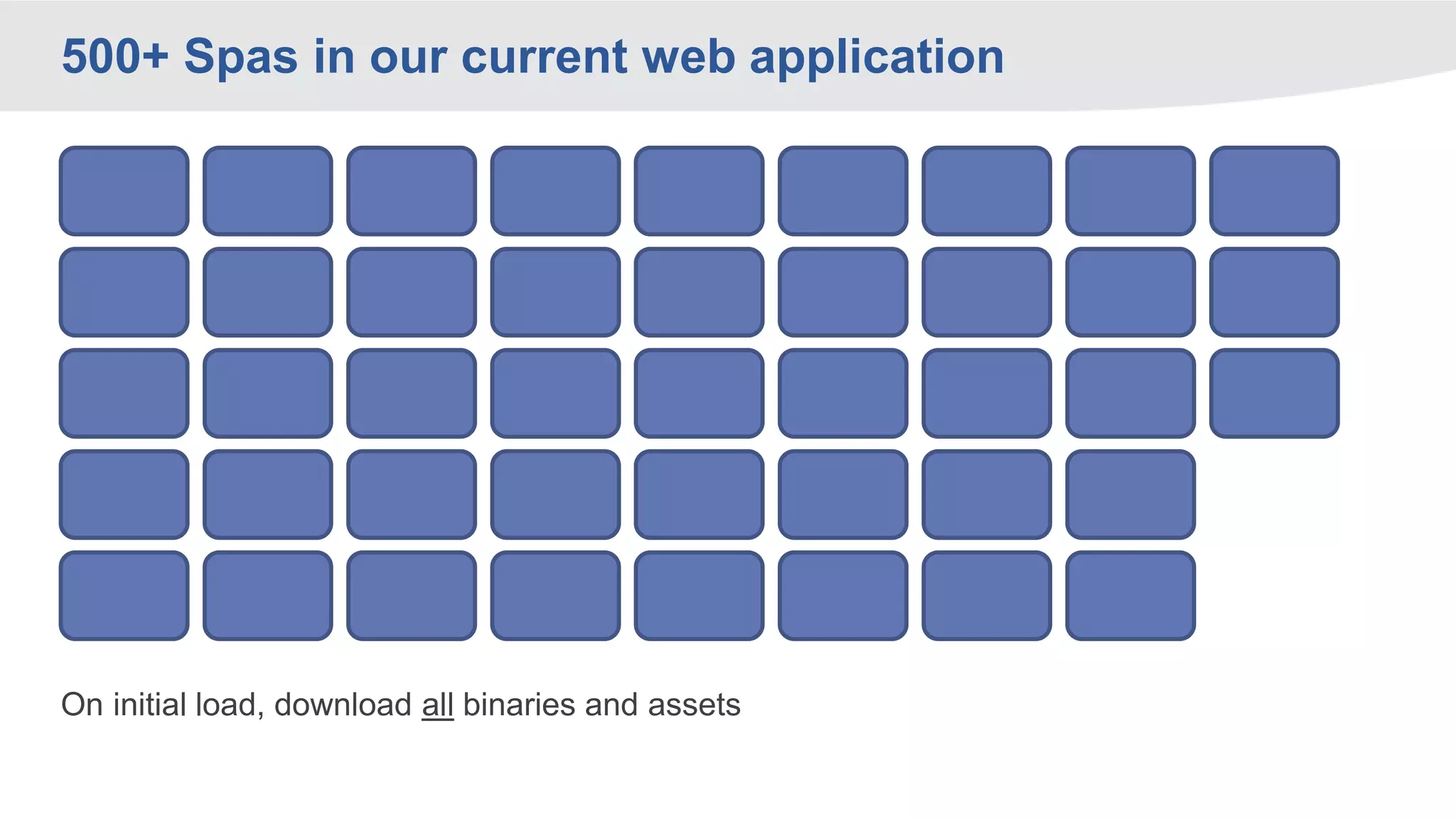 500+ Spas in our current web application

On initial load, download all binaries and assets